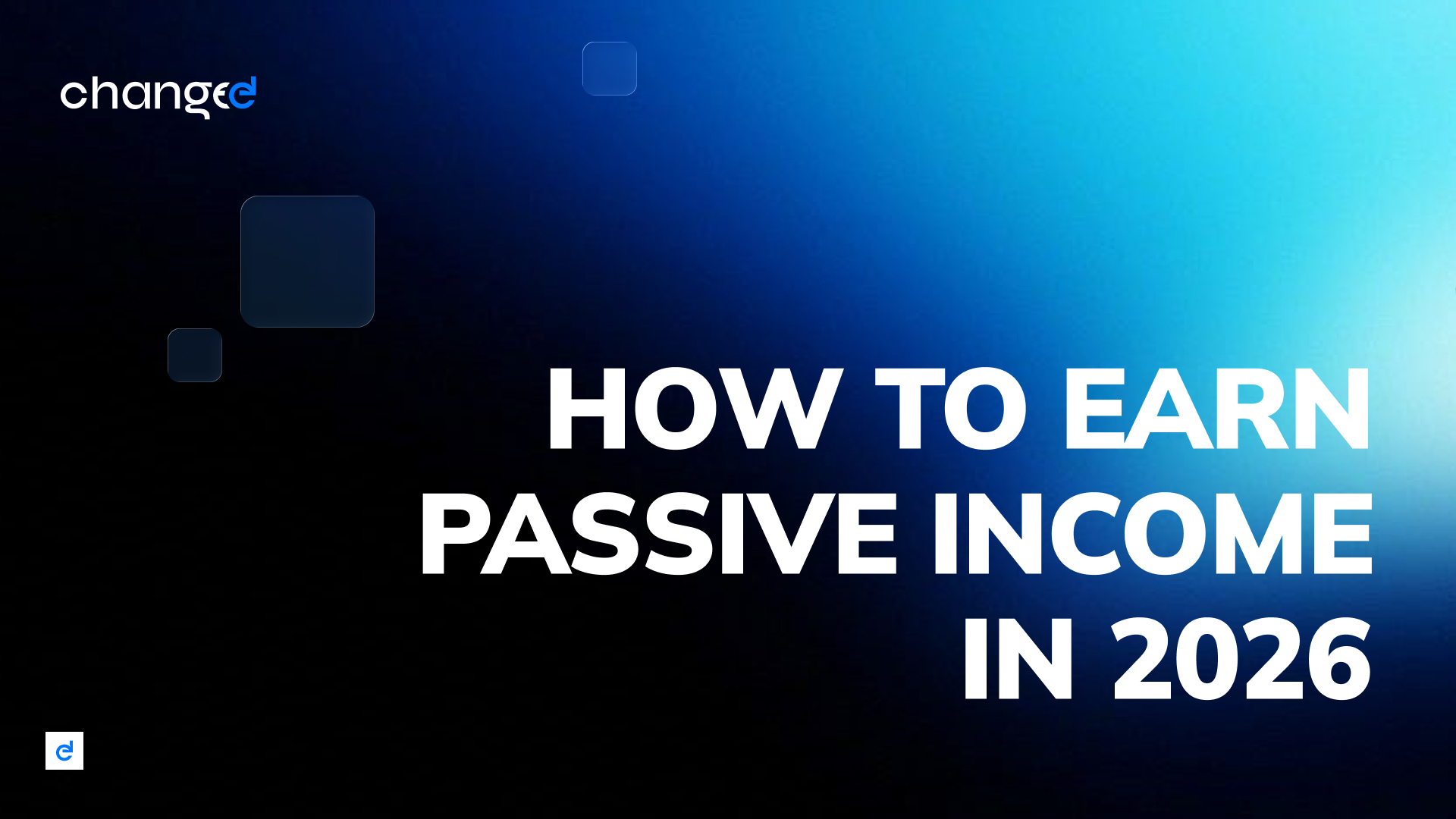 changed

HOW TO EARN PASSIVE INCOME IN 2026